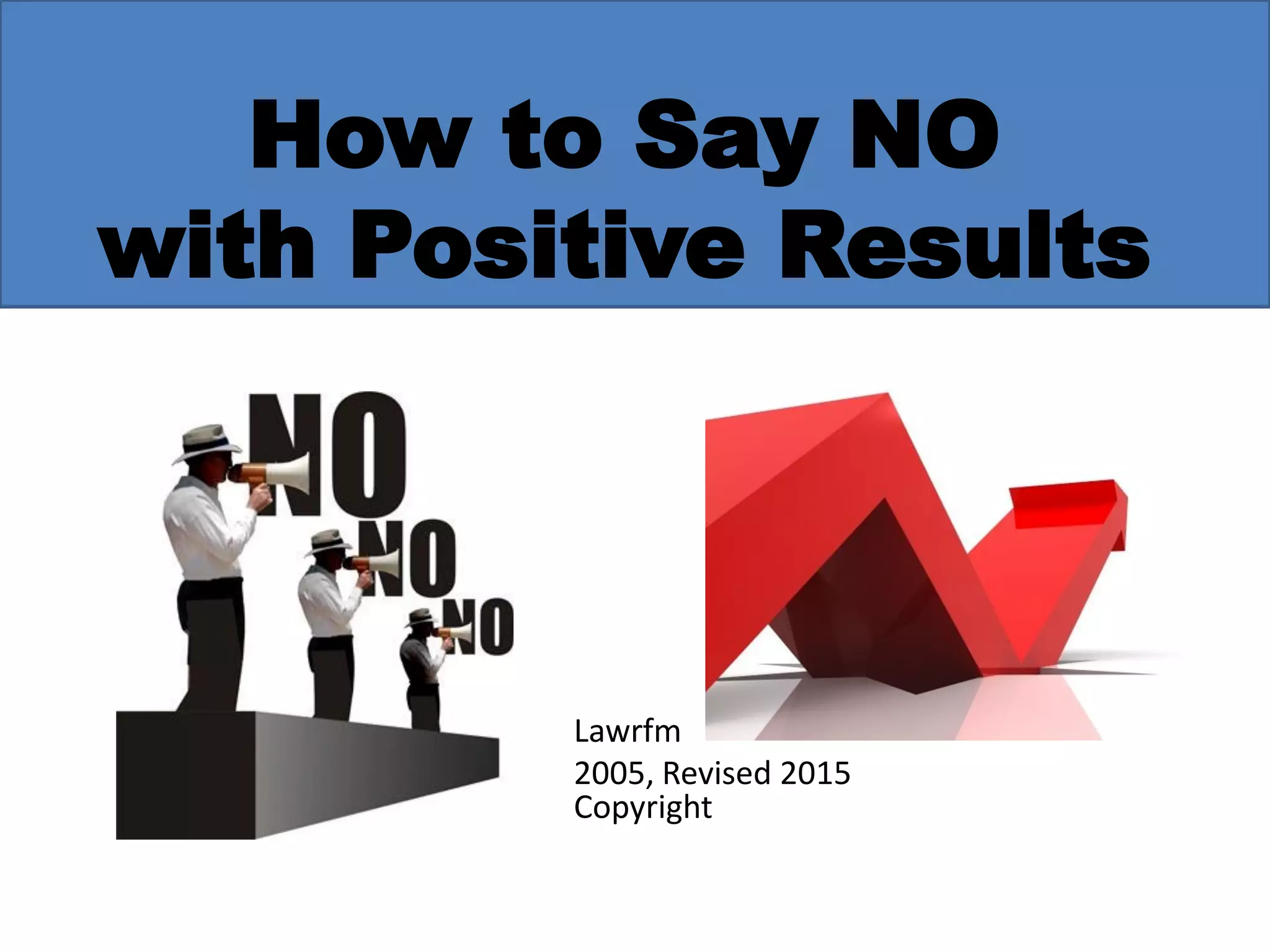 How to Say NO with Positive Results

NO
NO
NO

Lawrfm
2005, Revised 2015
Copyright